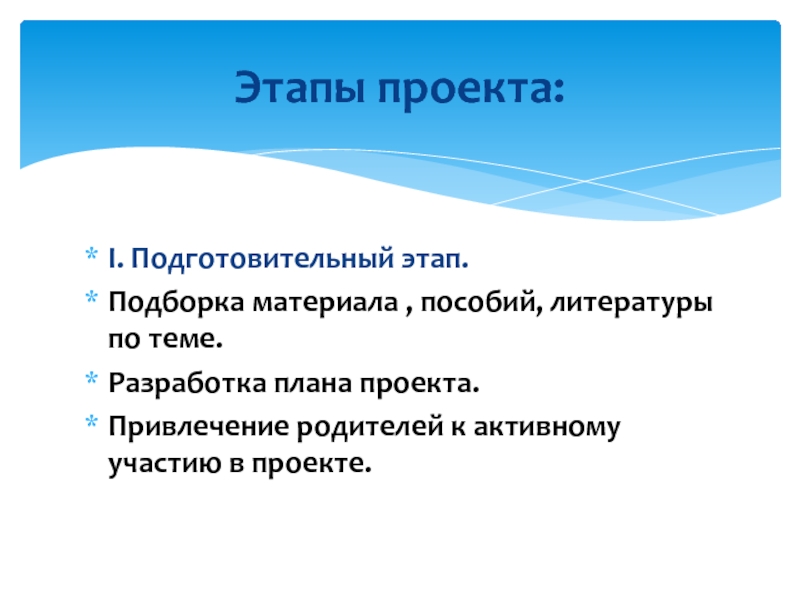 Этапы проекта:

* I. Подготовительный этап.
* Подборка материала , пособий, литературы по теме.
* Разработка плана проекта.
* Привлечение родителей к активному участию в проекте.